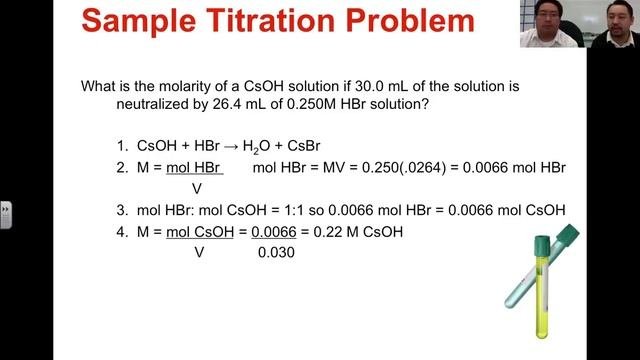 Sample Titration Problem

What is the molarity of a CsOH solution if 30.0 mL of the solution is neutralized by 26.4 mL of 0.250M HBr solution?

1. $CsOH + HBr \rightarrow H_2O + CsBr$
2. $M = \frac{\text{mol HBr}}{V}$ mol HBr = MV = 0.250(.0264) = 0.0066 mol HBr
3. mol HBr: mol CsOH = 1:1 so 0.0066 mol HBr = 0.0066 mol CsOH
4. $M = \frac{\text{mol CsOH}}{V} = \frac{0.0066}{0.030} = 0.22$ M CsOH